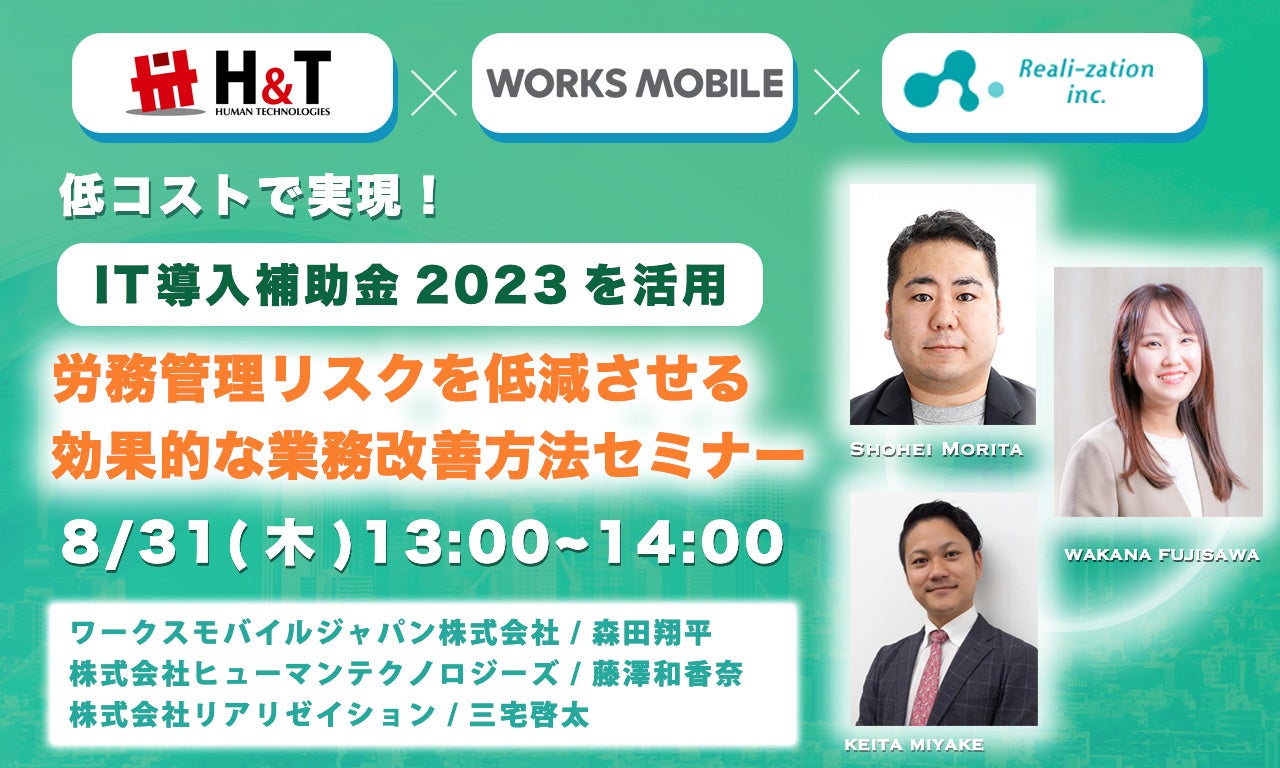 H&T HUMAN TECHNOLOGIES × WORKS MOBILE × Reali-zation inc.

低コストで実現！

IT導入補助金 2023 を活用

労務管理リスクを低減させる
効果的な業務改善方法セミナー

8/31(木)13:00~14:00

ワークスモバイルジャパン株式会社 / 森田翔平
株式会社ヒューマンテクノロジーズ / 藤澤和香奈
株式会社リアリゼイション / 三宅啓太

SHOHEI MORITA

WAKANA FUJISAWA

KEITA MIYAKE